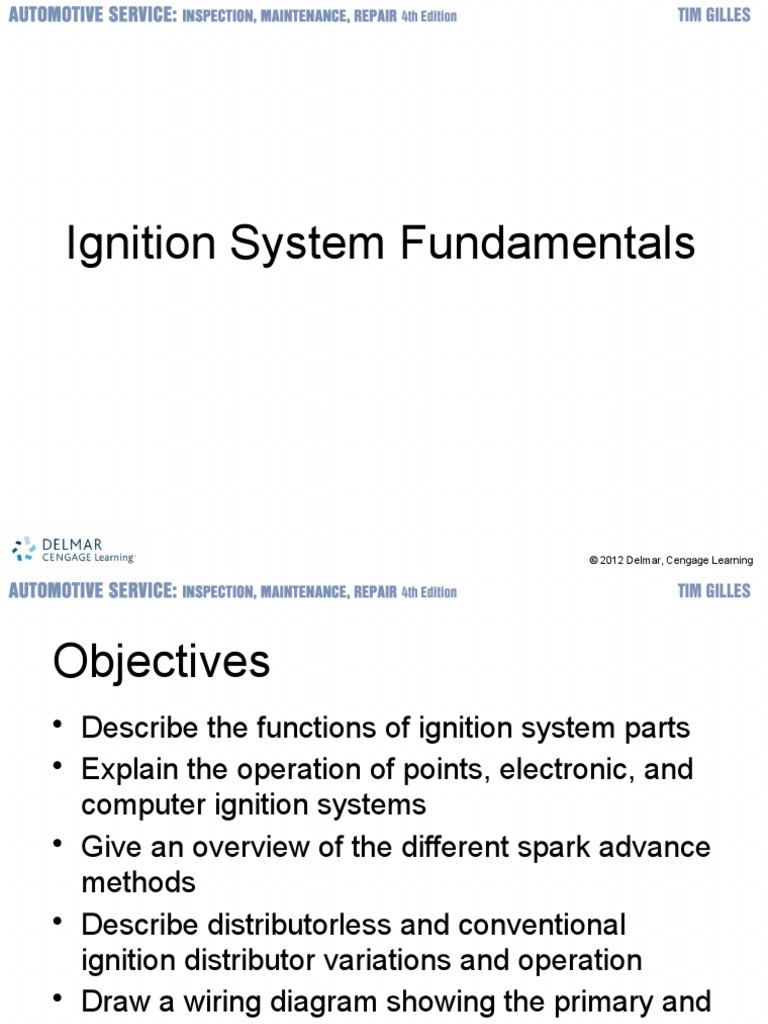 AUTOMOTIVE SERVICE: INSPECTION, MAINTENANCE, REPAIR 4th Edition TIM GILLES

Ignition System Fundamentals

DELMAR CENGAGE Learning

© 2012 Delmar, Cengage Learning

AUTOMOTIVE SERVICE: INSPECTION, MAINTENANCE, REPAIR 4th Edition TIM GILLES

Objectives

• Describe the functions of ignition system parts
• Explain the operation of points, electronic, and computer ignition systems
• Give an overview of the different spark advance methods
• Describe distributorless and conventional ignition distributor variations and operation
• Draw a wiring diagram showing the primary and